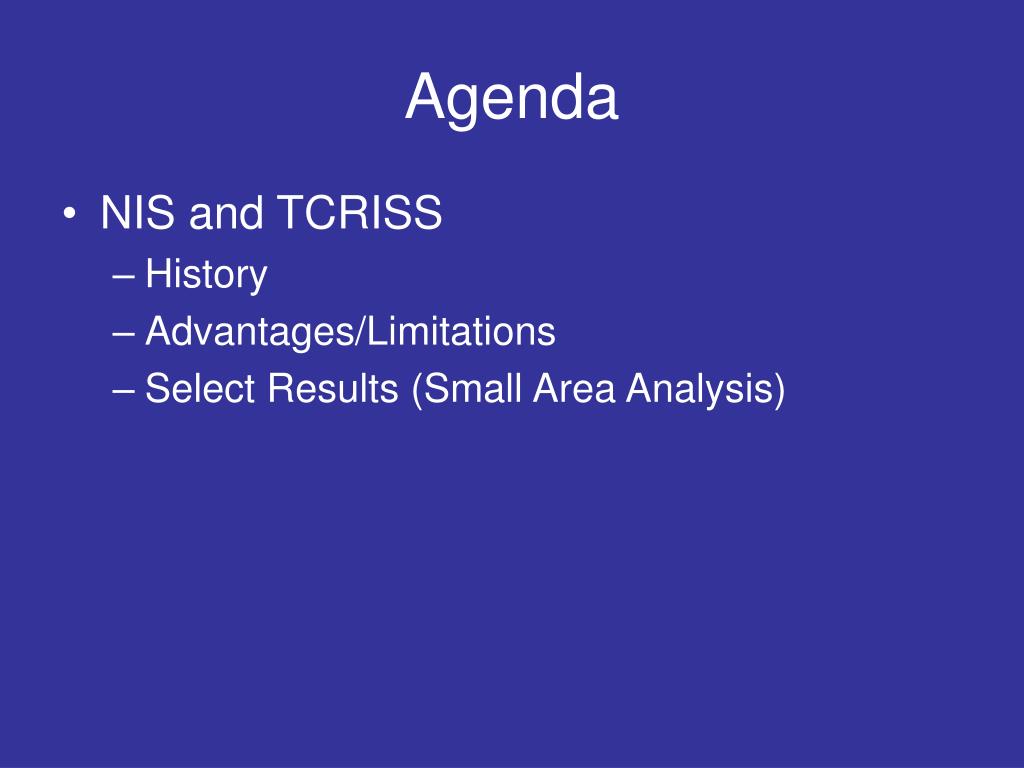 Agenda

• NIS and TCRISS
– History
– Advantages/Limitations
– Select Results (Small Area Analysis)